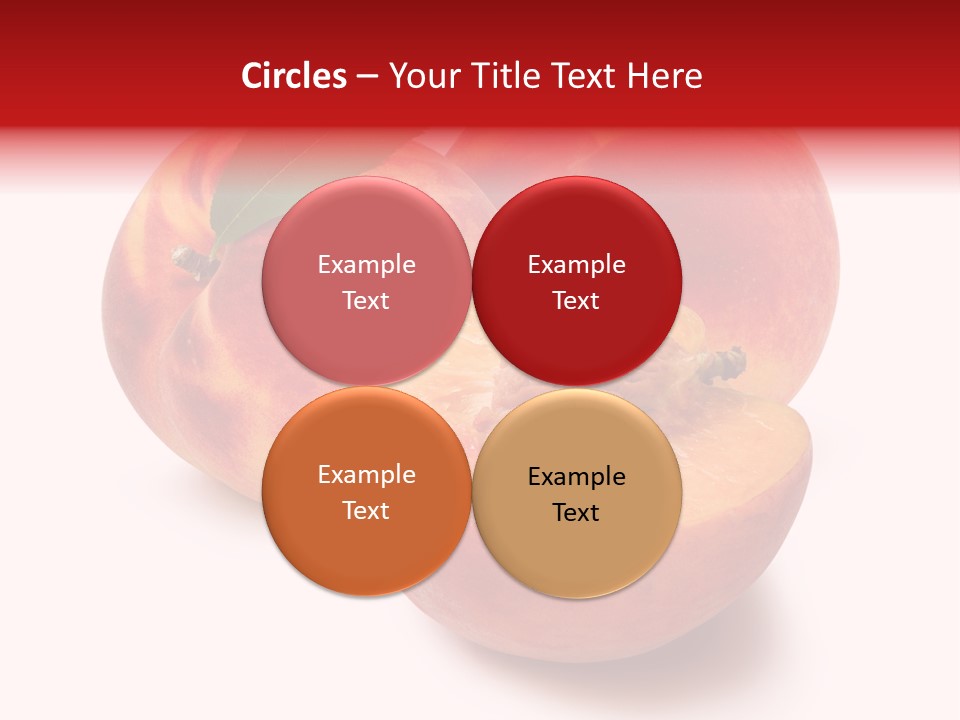 Circles – Your Title Text Here

Example Text

Example Text

Example Text

Example Text